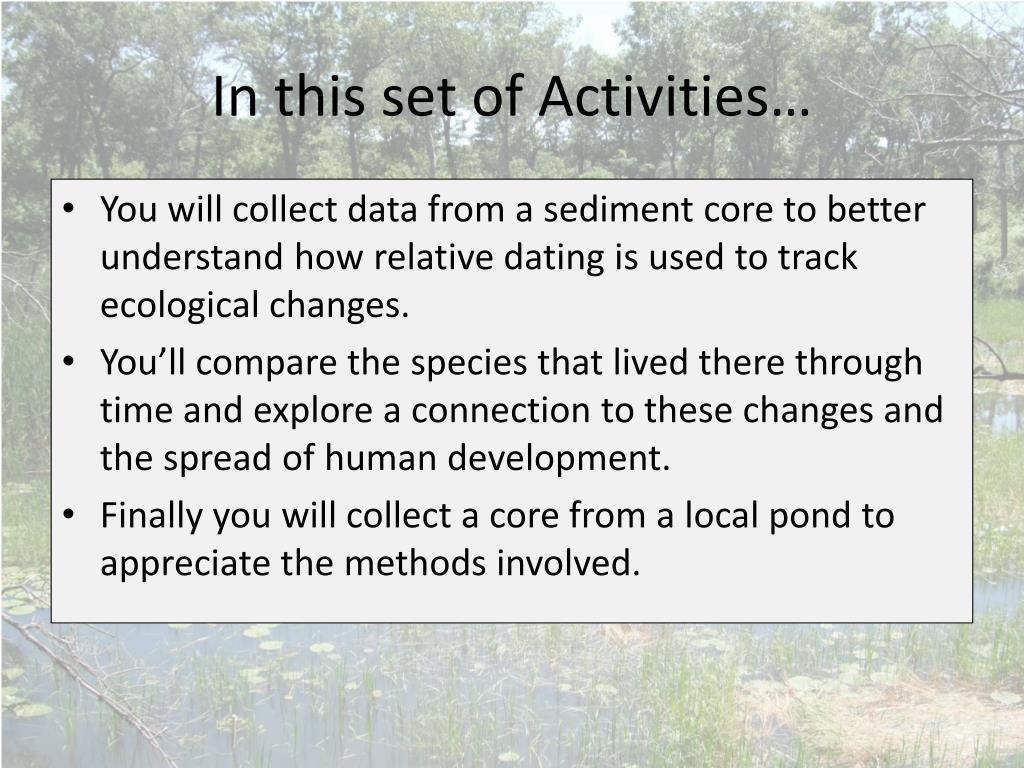 In this set of Activities…

• You will collect data from a sediment core to better understand how relative dating is used to track ecological changes.
• You’ll compare the species that lived there through time and explore a connection to these changes and the spread of human development.
• Finally you will collect a core from a local pond to appreciate the methods involved.